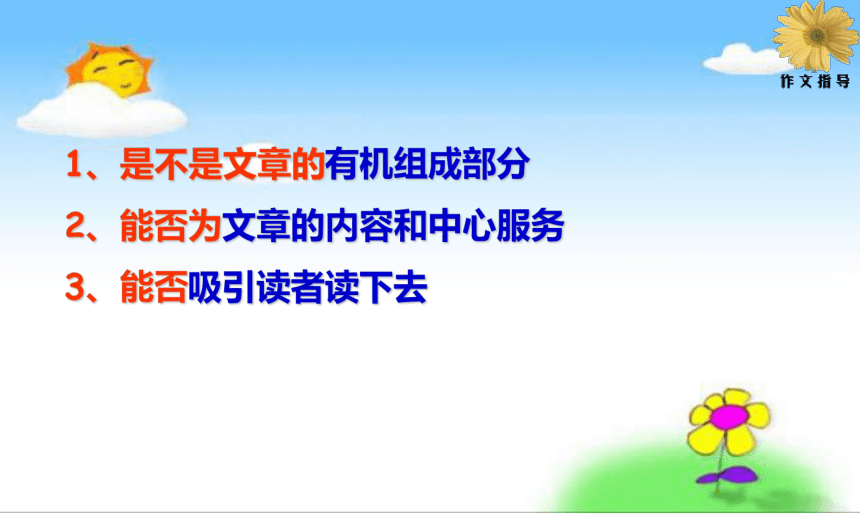 作文指导

1、是不是文章的有机组成部分

2、能否为文章的内容和中心服务

3、能否吸引读者读下去